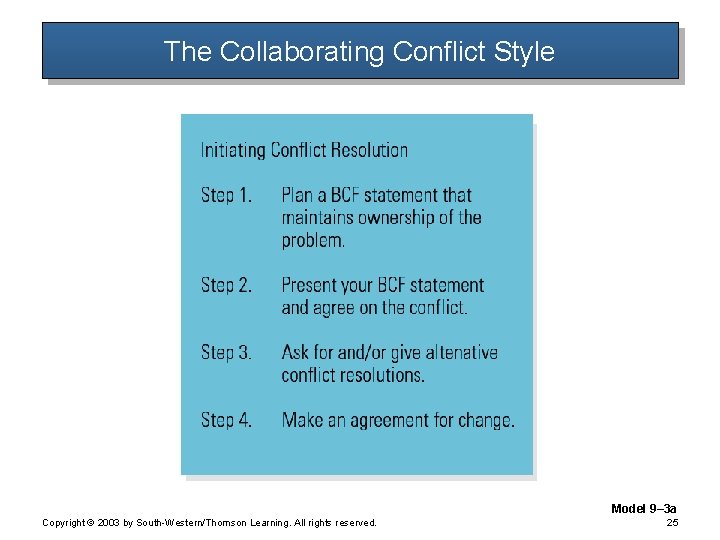 The Collaborating Conflict Style

Initiating Conflict Resolution

Step 1. Plan a BCF statement that maintains ownership of the problem.

Step 2. Present your BCF statement and agree on the conflict.

Step 3. Ask for and/or give altenative conflict resolutions.

Step 4. Make an agreement for change.

Model 9–3a

Copyright © 2003 by South-Western/Thomson Learning. All rights reserved.

25